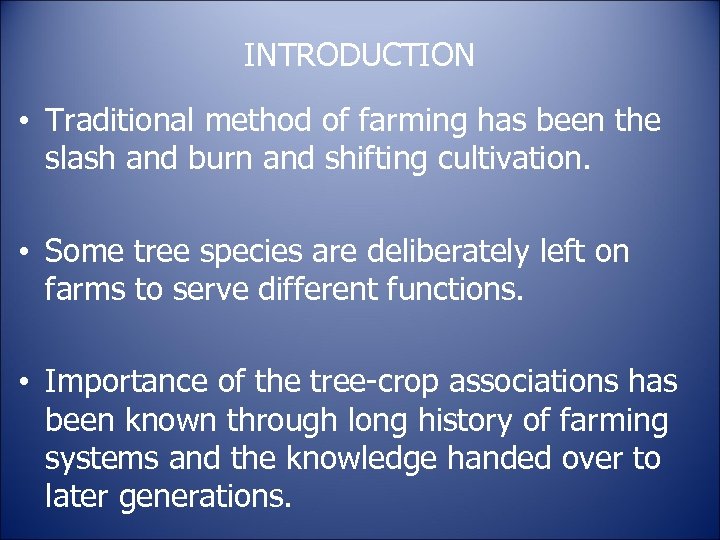 INTRODUCTION

• Traditional method of farming has been the slash and burn and shifting cultivation.

• Some tree species are deliberately left on farms to serve different functions.

• Importance of the tree-crop associations has been known through long history of farming systems and the knowledge handed over to later generations.